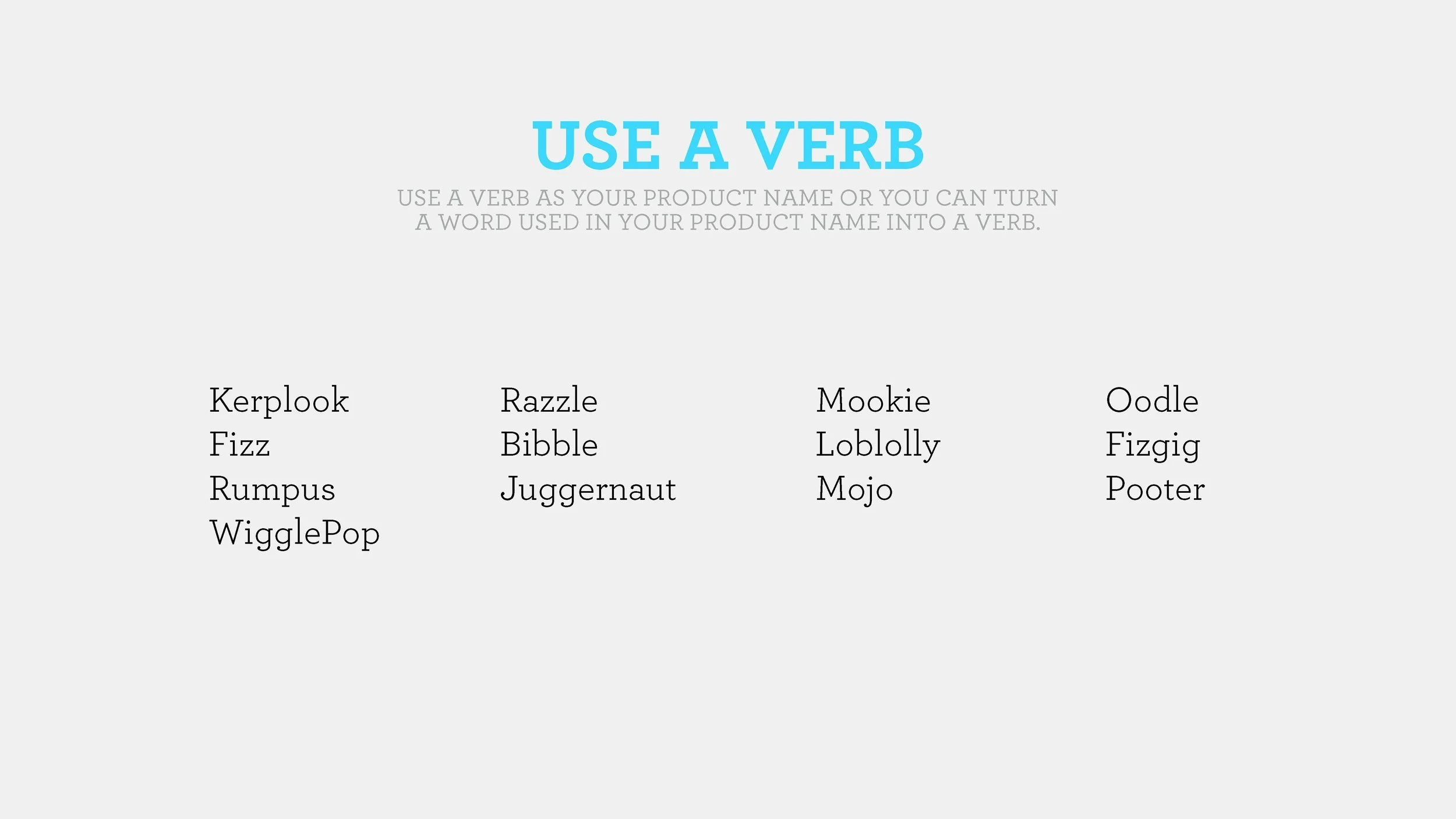 USE A VERB

USE A VERB AS YOUR PRODUCT NAME OR YOU CAN TURN A WORD USED IN YOUR PRODUCT NAME INTO A VERB.

Kerplook
Fizz
Rumpus
WigglePop

Razzle
Bibble
Juggernaut

Mookie
Loblolly
Mojo

Oodle
Fizgig
Pooter